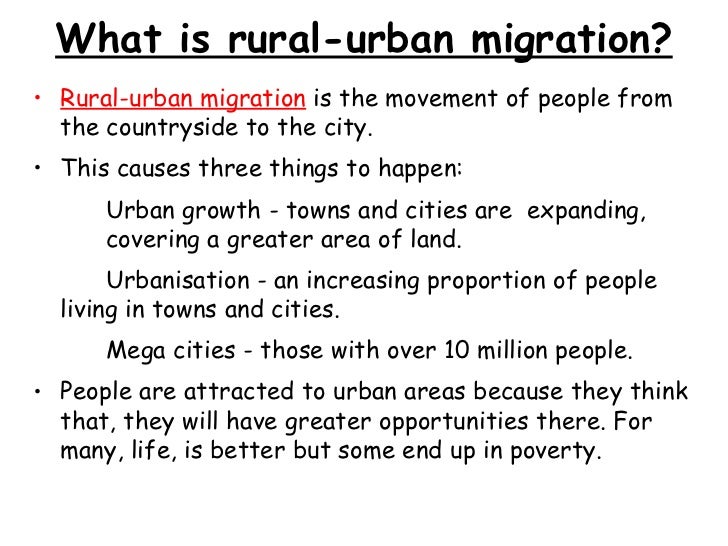 What is rural-urban migration?

• Rural-urban migration is the movement of people from the countryside to the city.

• This causes three things to happen:

Urban growth - towns and cities are expanding, covering a greater area of land.

Urbanisation - an increasing proportion of people living in towns and cities.

Mega cities - those with over 10 million people.

• People are attracted to urban areas because they think that, they will have greater opportunities there. For many, life, is better but some end up in poverty.